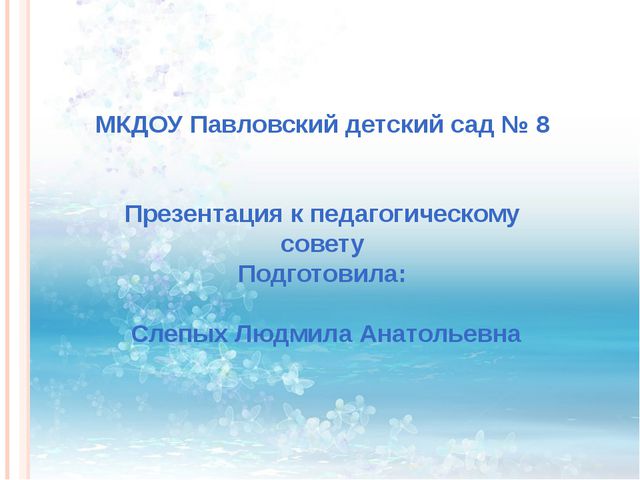 МКДОУ Павловский детский сад № 8

Презентация к педагогическому совету
Подготовила:

Слепых Людмила Анатольевна